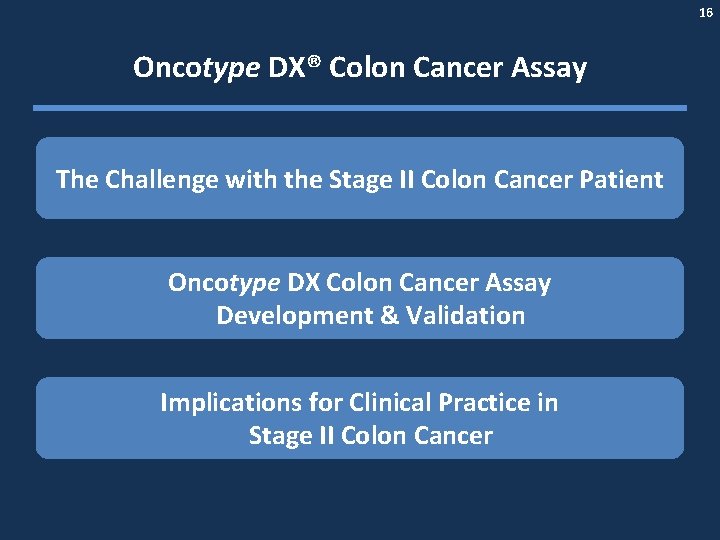 16

Oncotype DX® Colon Cancer Assay

The Challenge with the Stage II Colon Cancer Patient

Oncotype DX Colon Cancer Assay Development & Validation

Implications for Clinical Practice in Stage II Colon Cancer